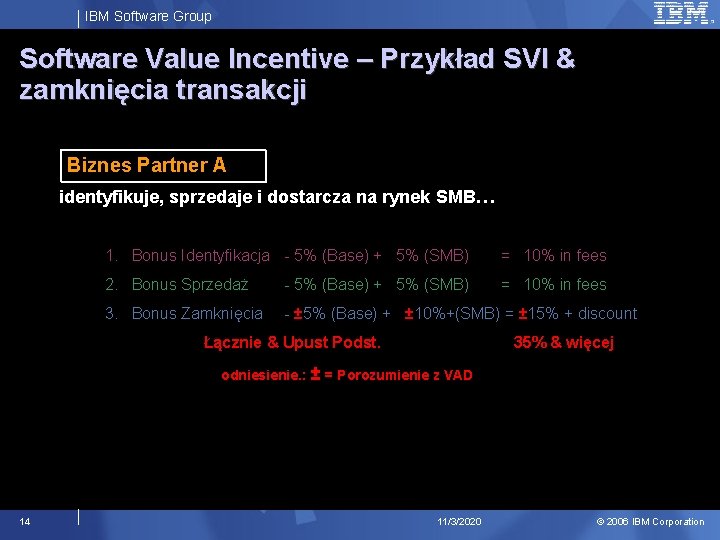 IBM Software Group

IBM

Software Value Incentive – Przykład SVI & zamknięcia transakcji

Biznes Partner A

identyfikuje, sprzedaje i dostarcza na rynek SMB…

1. Bonus Identyfikacja - 5% (Base) + 5% (SMB) = 10% in fees

2. Bonus Sprzedaż - 5% (Base) + 5% (SMB) = 10% in fees

3. Bonus Zamknięcia - ±5% (Base) + ±10%+(SMB) = ±15% + discount

Łącznie & Upust Podst. 35% & więcej

odniesienie.: ± = Porozumienie z VAD

14

11/3/2020

© 2006 IBM Corporation